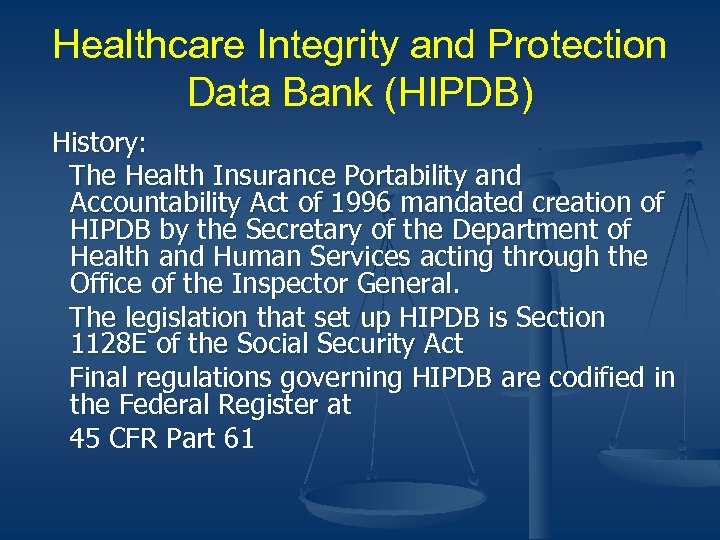 Healthcare Integrity and Protection Data Bank (HIPDB)

History:

The Health Insurance Portability and Accountability Act of 1996 mandated creation of HIPDB by the Secretary of the Department of Health and Human Services acting through the Office of the Inspector General.

The legislation that set up HIPDB is Section 1128E of the Social Security Act

Final regulations governing HIPDB are codified in the Federal Register at

45 CFR Part 61